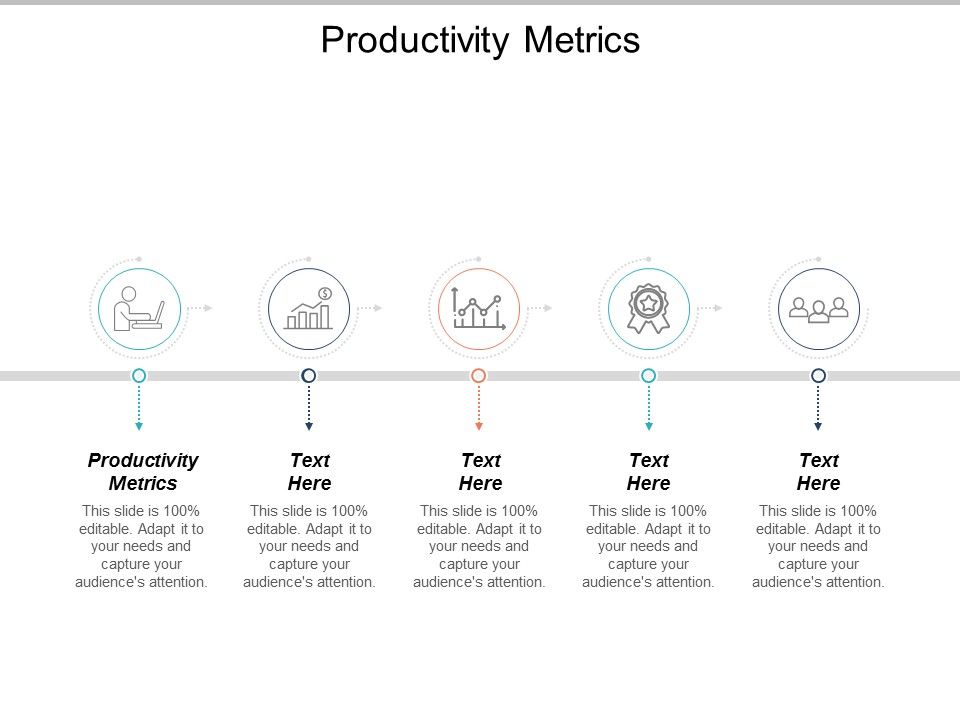 Productivity Metrics

Productivity Metrics
This slide is 100% editable. Adapt it to your needs and capture your audience's attention.

Text Here
This slide is 100% editable. Adapt it to your needs and capture your audience's attention.

Text Here
This slide is 100% editable. Adapt it to your needs and capture your audience's attention.

Text Here
This slide is 100% editable. Adapt it to your needs and capture your audience's attention.

Text Here
This slide is 100% editable. Adapt it to your needs and capture your audience's attention.